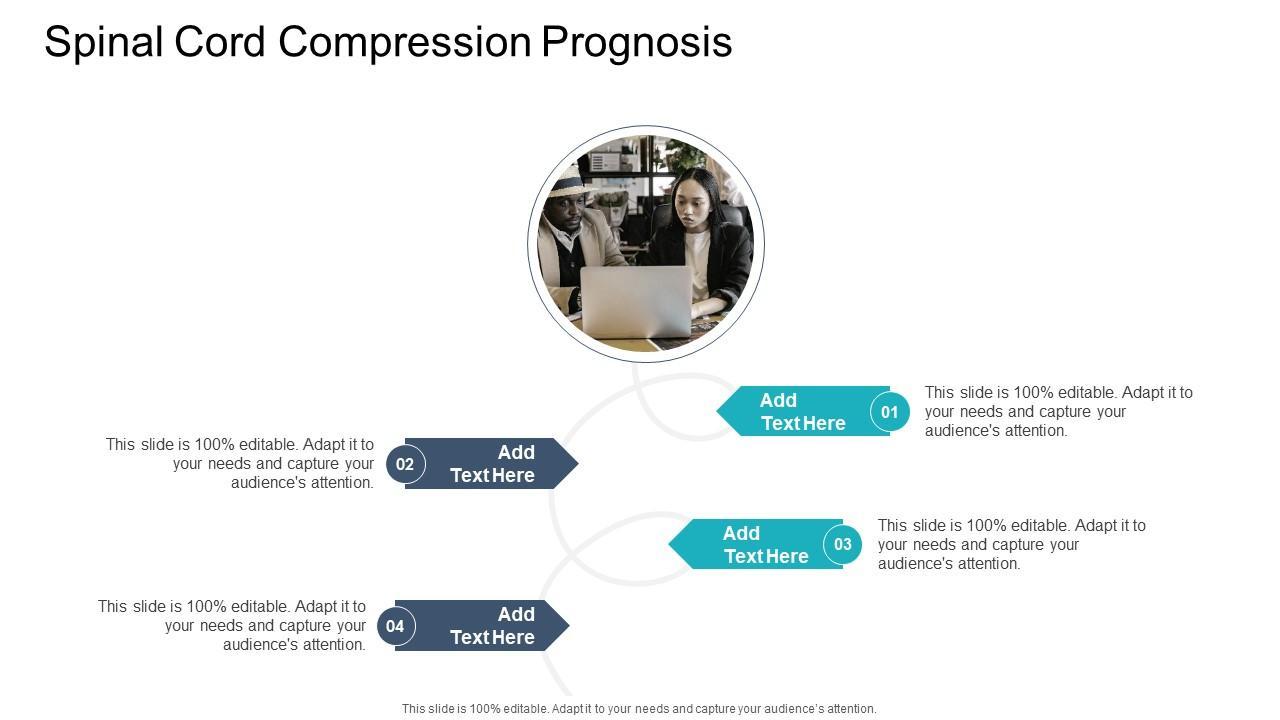 Spinal Cord Compression Prognosis

Add Text Here

01

This slide is 100% editable. Adapt it to your needs and capture your audience's attention.

This slide is 100% editable. Adapt it to your needs and capture your audience's attention.

02

Add Text Here

Add Text Here

03

This slide is 100% editable. Adapt it to your needs and capture your audience's attention.

This slide is 100% editable. Adapt it to your needs and capture your audience's attention.

04

Add Text Here

This slide is 100% editable. Adapt it to your needs and capture your audience's attention.